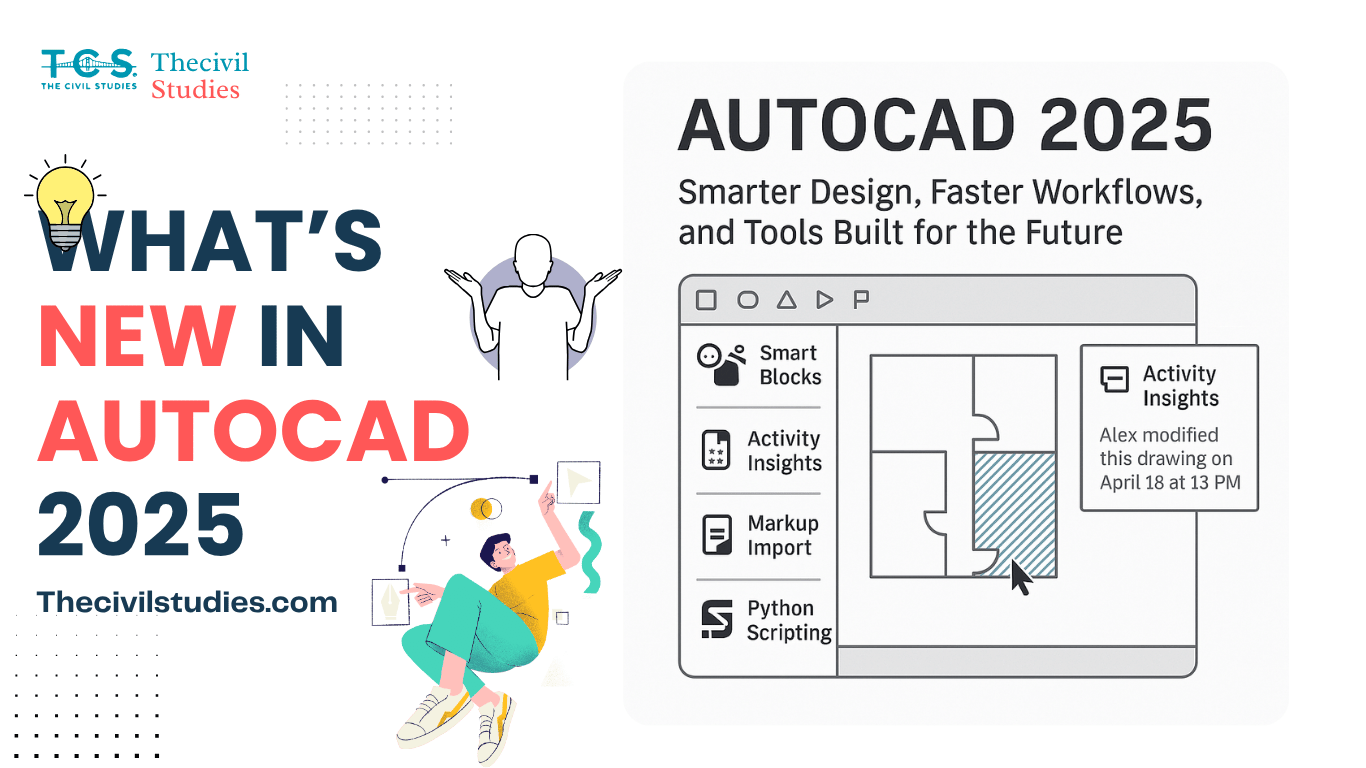 TCS
THE CIVIL STUDIES
Thecivil Studies

WHAT'S NEW IN AUTOCAD 2025

Thecivilstudies.com

AUTOCAD 2025

Smarter Design, Faster Workflows, and Tools Built for the Future

Smart Blocks

Activity Insights

Markup Import

Python Scripting

Activity Insights

Alex modified this drawing on April 18 at 13 PM